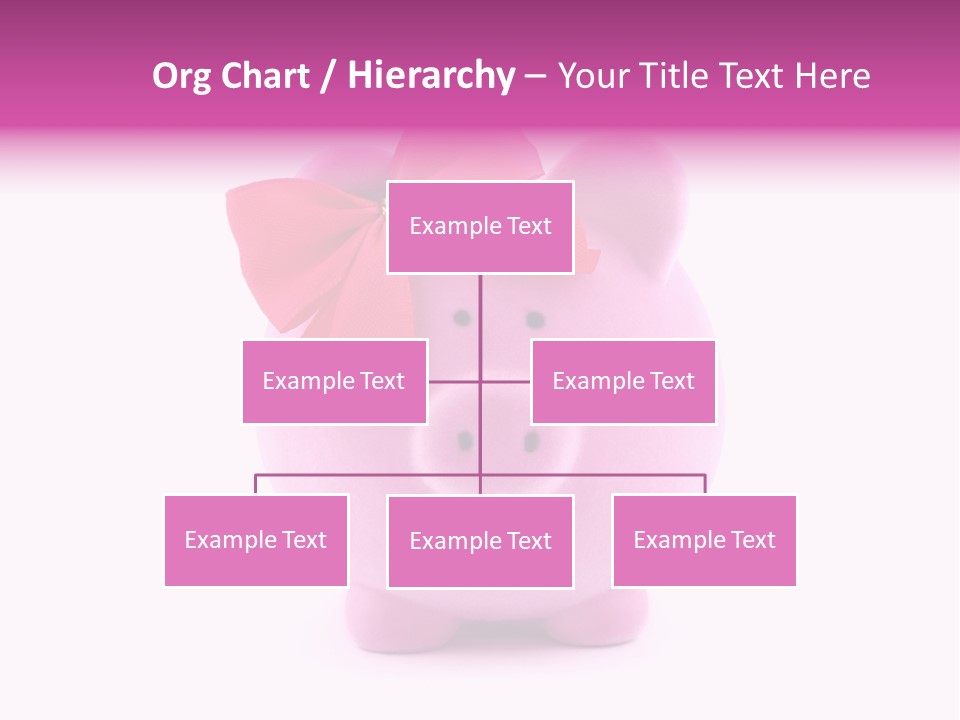 Org Chart / Hierarchy – Your Title Text Here

Example Text

Example Text

Example Text

Example Text

Example Text

Example Text